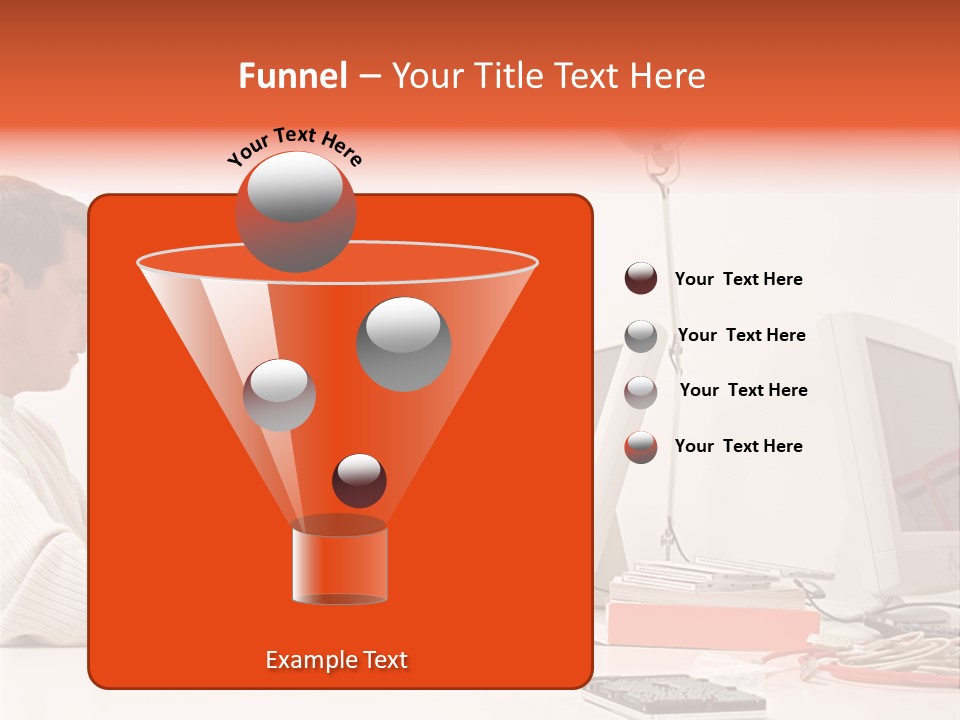 Funnel – Your Title Text Here

Your Text Here

Your Text Here

Your Text Here

Your Text Here

Your Text Here

Example Text